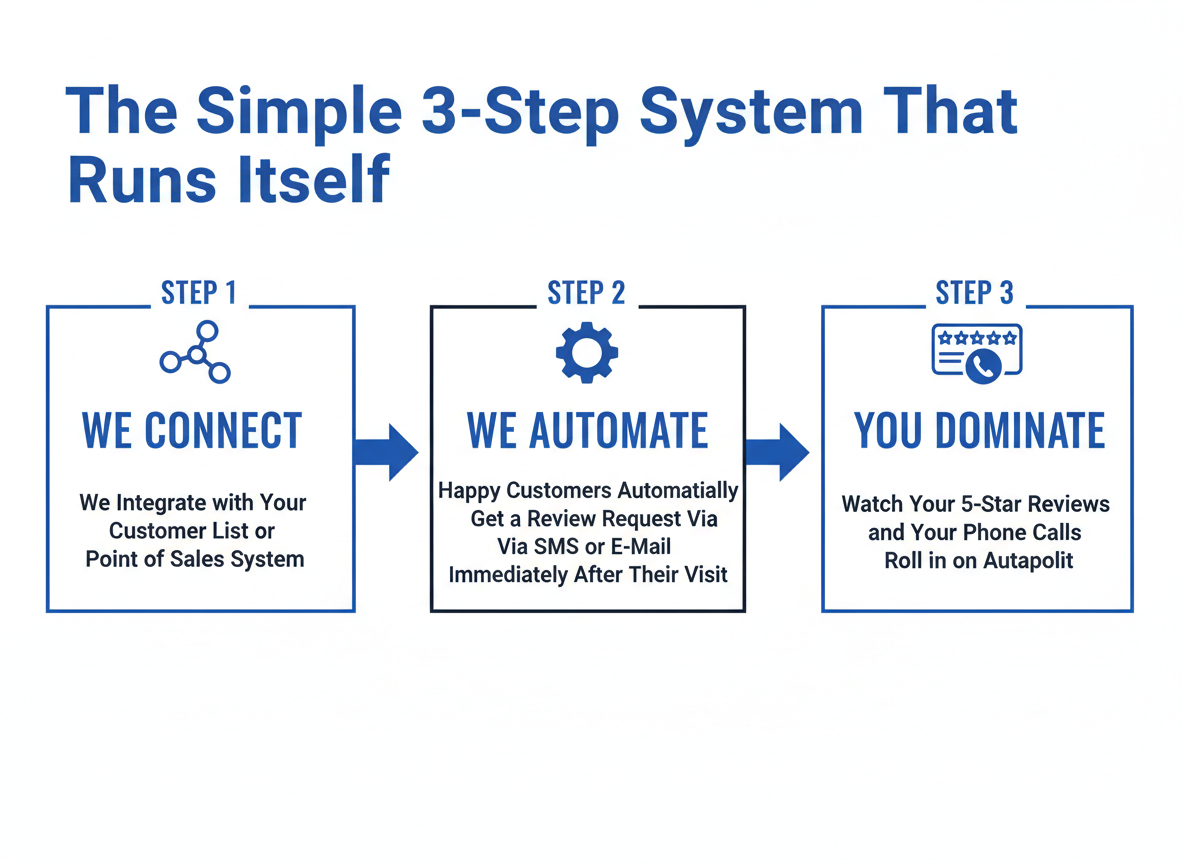 The Simple 3-Step System That Runs Itself

STEP 1

WE CONNECT

We Integrate with Your Customer List or Point of Sales System

STEP 2

WE AUTOMATE

Happy Customers Automatially Get a Review Request Via Via SMS or E-Mail Immediately After Their Visit

STEP 3

YOU DOMINATE

Watch Your 5-Star Reviews and Your Phone Calls Roll in on Autapolit